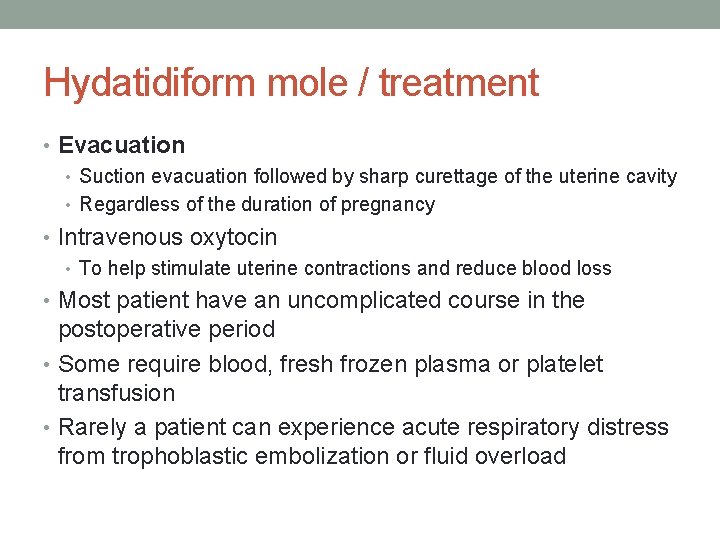 Hydatidiform mole / treatment

• Evacuation
  • Suction evacuation followed by sharp curettage of the uterine cavity
  • Regardless of the duration of pregnancy
• Intravenous oxytocin
  • To help stimulate uterine contractions and reduce blood loss
• Most patient have an uncomplicated course in the postoperative period
• Some require blood, fresh frozen plasma or platelet transfusion
• Rarely a patient can experience acute respiratory distress from trophoblastic embolization or fluid overload